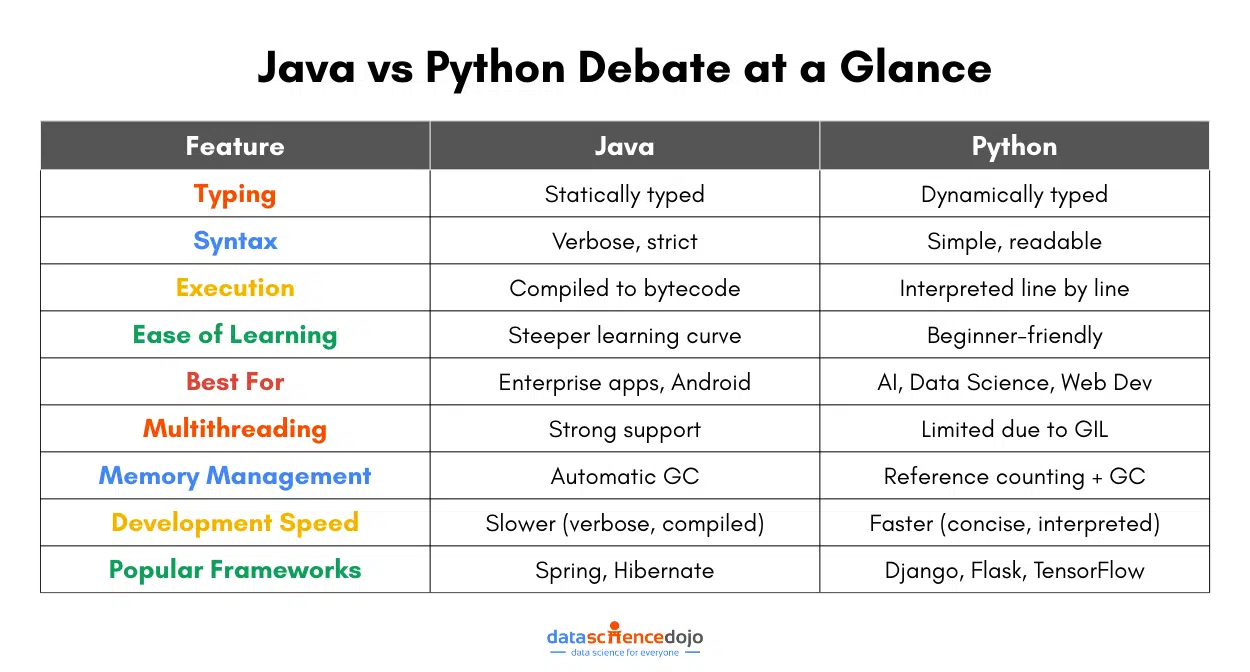 Java vs Python Debate at a Glance

| Feature | Java | Python |
|---|---|---|
| Typing | Statically typed | Dynamically typed |
| Syntax | Verbose, strict | Simple, readable |
| Execution | Compiled to bytecode | Interpreted line by line |
| Ease of Learning | Steeper learning curve | Beginner-friendly |
| Best For | Enterprise apps, Android | AI, Data Science, Web Dev |
| Multithreading | Strong support | Limited due to GIL |
| Memory Management | Automatic GC | Reference counting + GC |
| Development Speed | Slower (verbose, compiled) | Faster (concise, interpreted) |
| Popular Frameworks | Spring, Hibernate | Django, Flask, TensorFlow |

datasciencedojo
data science for everyone